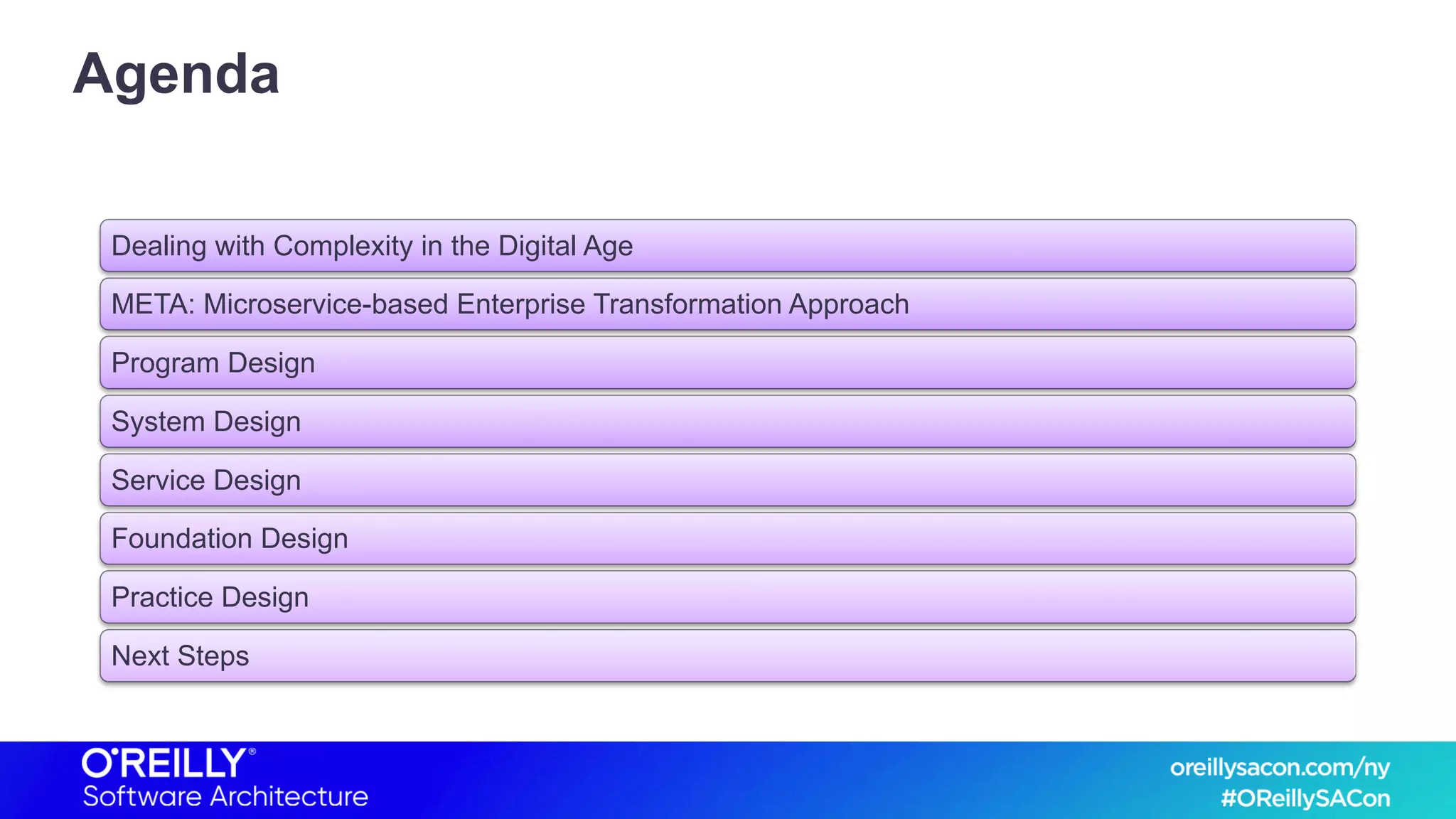 Agenda

Dealing with Complexity in the Digital Age

META: Microservice-based Enterprise Transformation Approach

Program Design

System Design

Service Design

Foundation Design

Practice Design

Next Steps

O'REILLY®
Software Architecture

oreillysacon.com/ny
#OReillySACon